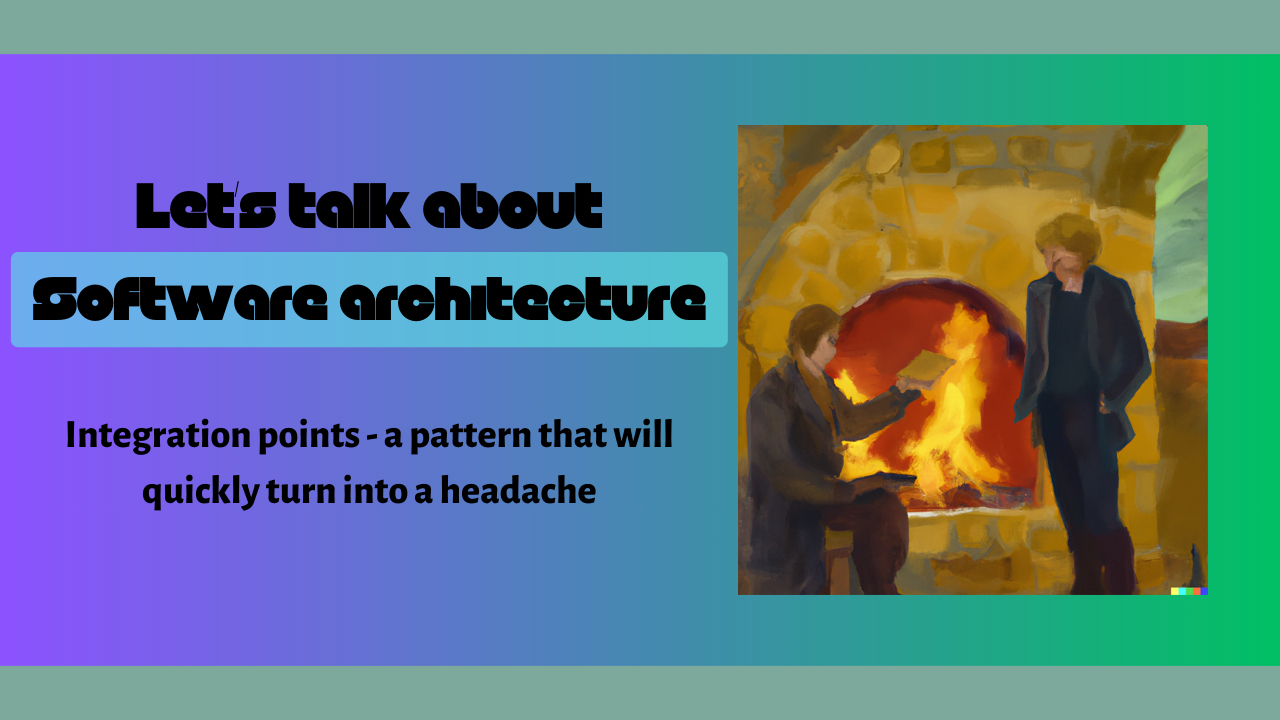 Let's talk about

Software architecture

Integration points - a pattern that will quickly turn into a headache